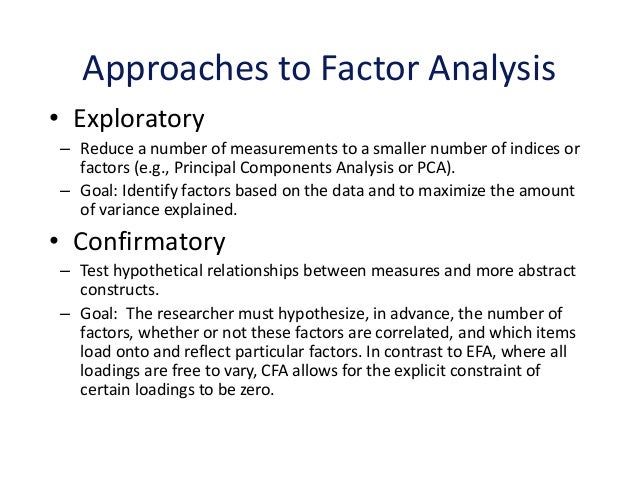 Approaches to Factor Analysis

• Exploratory

– Reduce a number of measurements to a smaller number of indices or factors (e.g., Principal Components Analysis or PCA).

– Goal: Identify factors based on the data and to maximize the amount of variance explained.

• Confirmatory

– Test hypothetical relationships between measures and more abstract constructs.

– Goal: The researcher must hypothesize, in advance, the number of factors, whether or not these factors are correlated, and which items load onto and reflect particular factors. In contrast to EFA, where all loadings are free to vary, CFA allows for the explicit constraint of certain loadings to be zero.